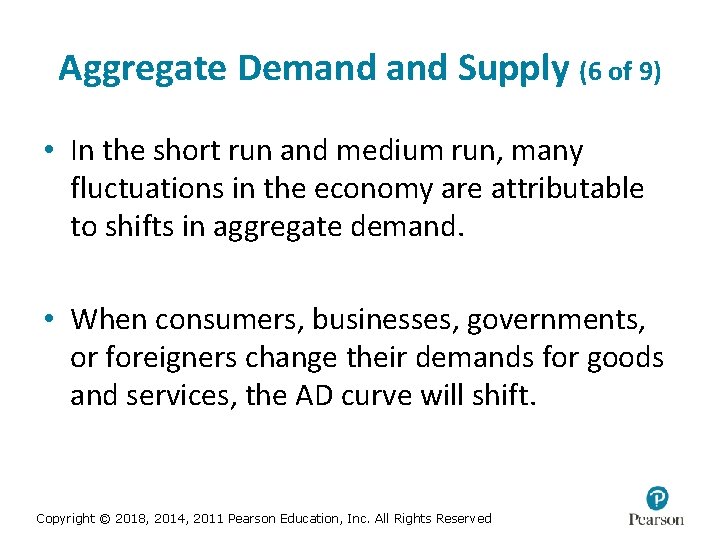 Aggregate Demand and Supply (6 of 9)

• In the short run and medium run, many fluctuations in the economy are attributable to shifts in aggregate demand.

• When consumers, businesses, governments, or foreigners change their demands for goods and services, the AD curve will shift.

Copyright © 2018, 2014, 2011 Pearson Education, Inc. All Rights Reserved

Pearson